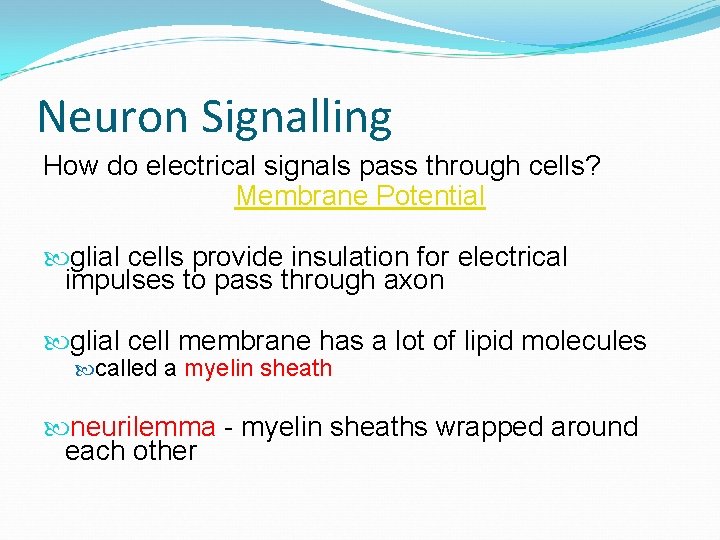 Neuron Signalling

How do electrical signals pass through cells?
Membrane Potential

glial cells provide insulation for electrical impulses to pass through axon

glial cell membrane has a lot of lipid molecules

called a myelin sheath

neurilemma - myelin sheaths wrapped around each other